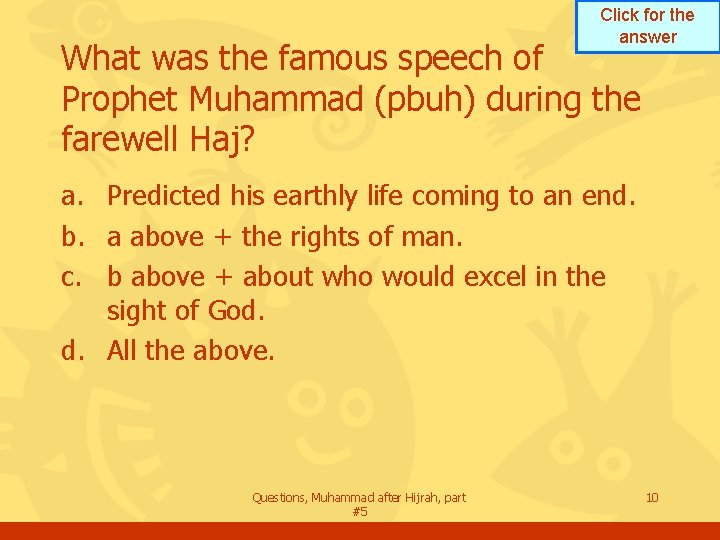 Click for the answer

What was the famous speech of Prophet Muhammad (pbuh) during the farewell Haj?

a. Predicted his earthly life coming to an end.
b. a above + the rights of man.
c. b above + about who would excel in the sight of God.
d. All the above.

Questions, Muhammad after Hijrah, part #5

10